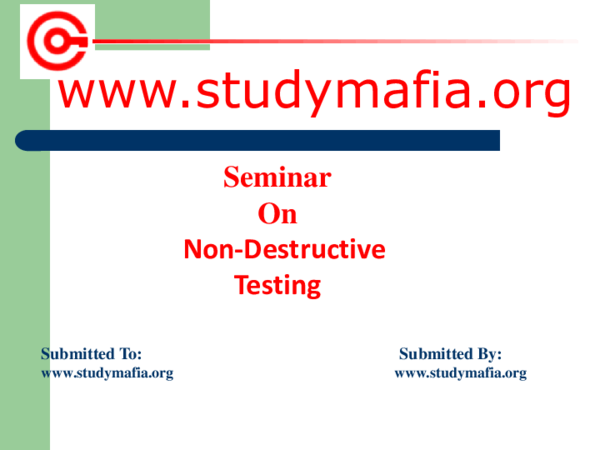 www.studymafia.org

Seminar
On
Non-Destructive Testing

Submitted To:
www.studymafia.org

Submitted By:
www.studymafia.org